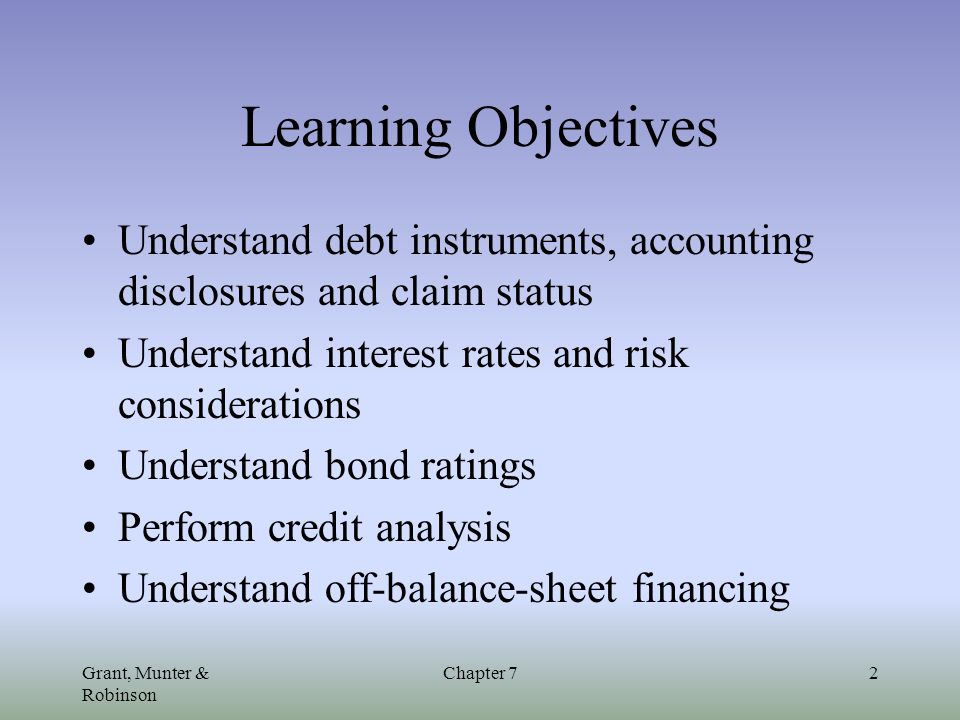 Learning Objectives

• Understand debt instruments, accounting disclosures and claim status
• Understand interest rates and risk considerations
• Understand bond ratings
• Perform credit analysis
• Understand off-balance-sheet financing

Grant, Munter & Robinson

Chapter 7

2